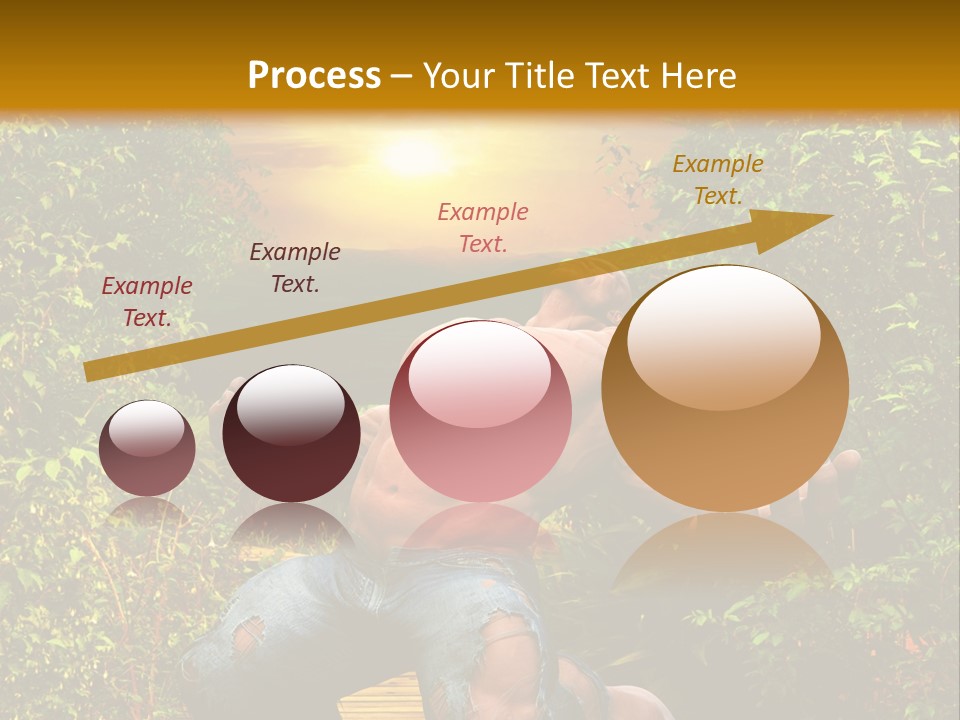 Process – Your Title Text Here

Example Text.

Example Text.

Example Text.

Example Text.